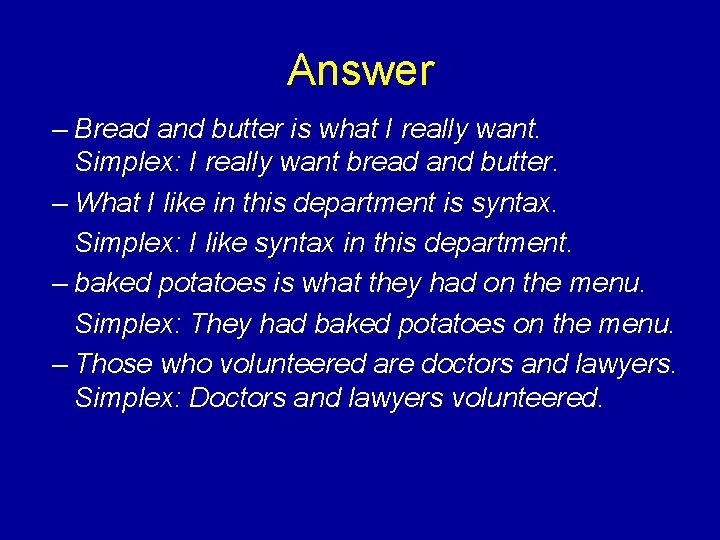 Answer

– Bread and butter is what I really want.
Simplex: I really want bread and butter.

– What I like in this department is syntax.
Simplex: I like syntax in this department.

– baked potatoes is what they had on the menu.
Simplex: They had baked potatoes on the menu.

– Those who volunteered are doctors and lawyers.
Simplex: Doctors and lawyers volunteered.